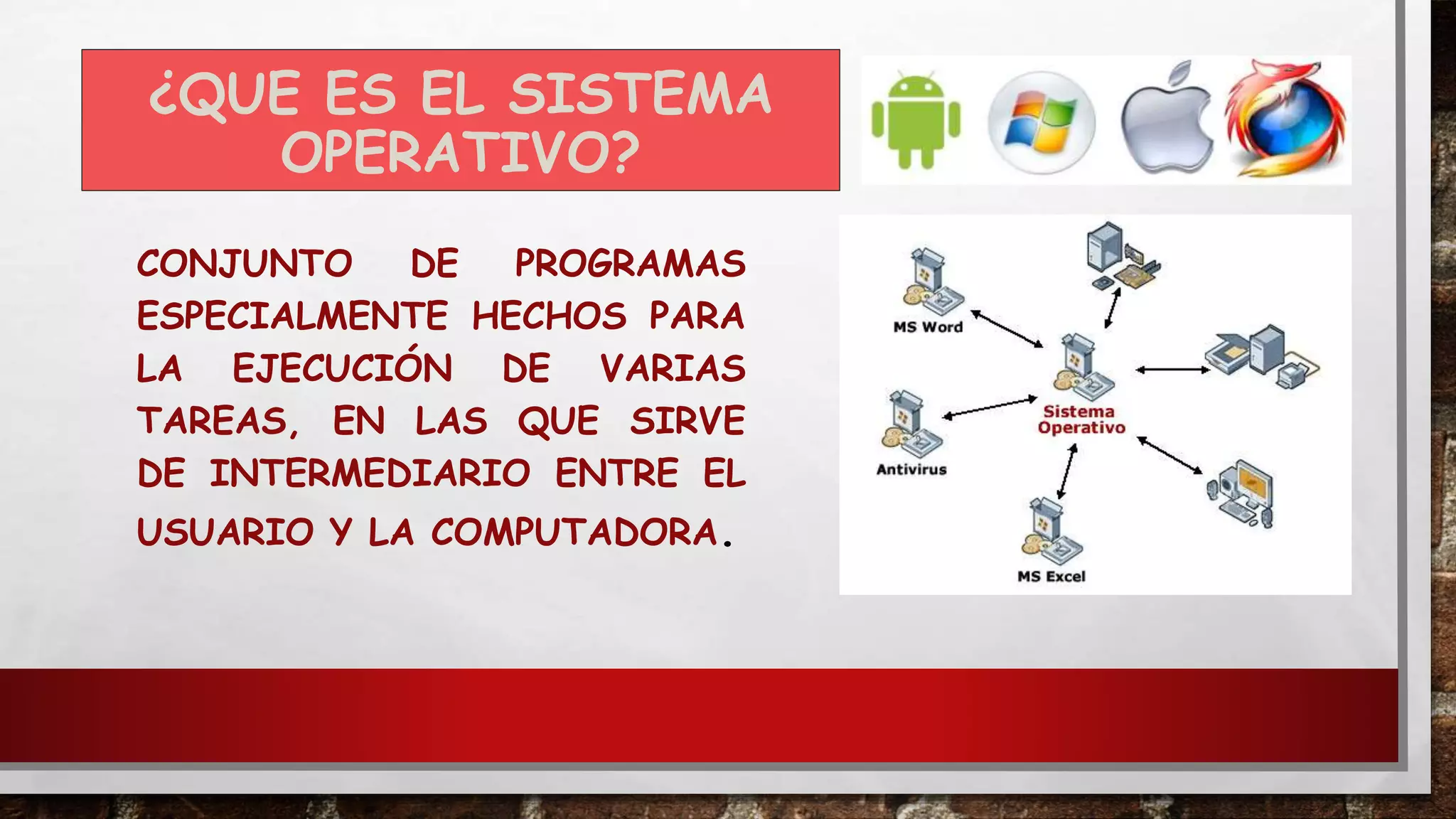 ¿QUE ES EL SISTEMA OPERATIVO?

CONJUNTO DE PROGRAMAS ESPECIALMENTE HECHOS PARA LA EJECUCIÓN DE VARIAS TAREAS, EN LAS QUE SIRVE DE INTERMEDIARIO ENTRE EL USUARIO Y LA COMPUTADORA.

MS Word

Sistema Operativo

Antivirus

MS Excel